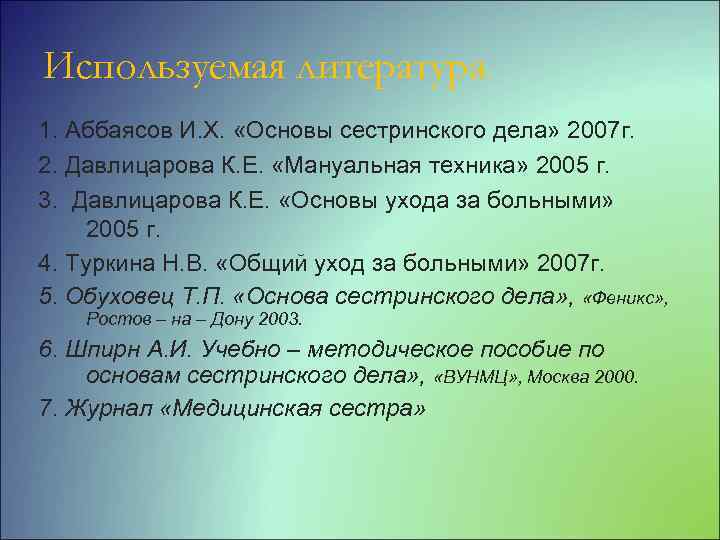 Используемая литература

1. Аббаясов И.Х. «Основы сестринского дела» 2007г.

2. Давлицарова К.Е. «Мануальная техника» 2005 г.

3. Давлицарова К.Е. «Основы ухода за больными» 2005 г.

4. Туркина Н.В. «Общий уход за больными» 2007г.

5. Обуховец Т.П. «Основа сестринского дела», «Феникс», Ростов – на – Дону 2003.

6. Шпирн А.И. Учебно – методическое пособие по основам сестринского дела», «ВУНМЦ», Москва 2000.

7. Журнал «Медицинская сестра»